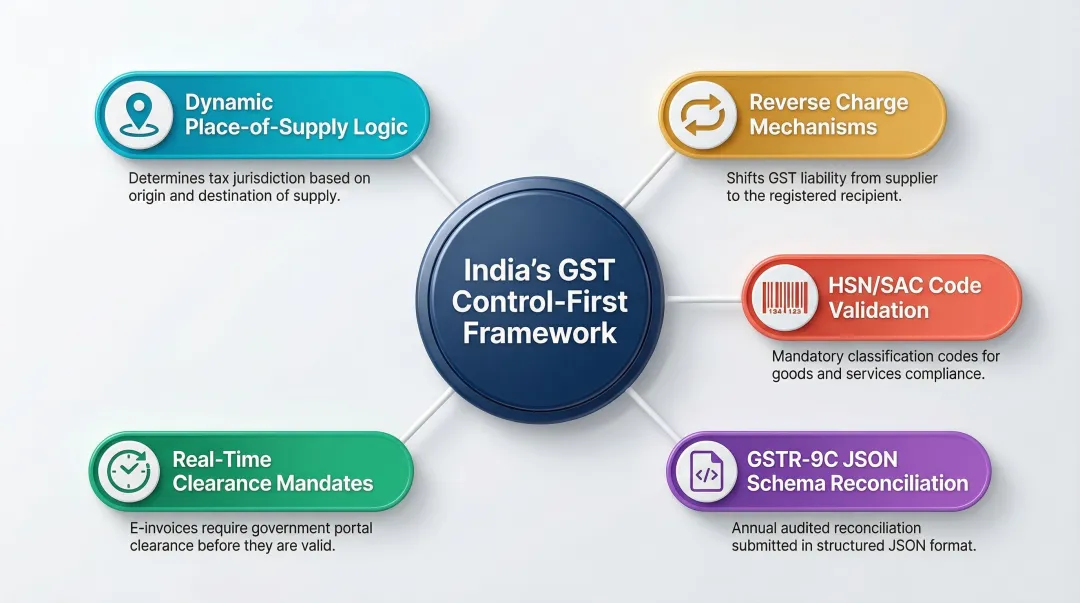 Dynamic Place-of-Supply Logic

Determines tax jurisdiction based on origin and destination of supply.

Reverse Charge Mechanisms

Shifts GST liability from supplier to the registered recipient.

India's GST Control-First Framework

134 123

HSN/SAC Code Validation

Mandatory classification codes for goods and services compliance.

Real-Time Clearance Mandates

E-invoices require government portal clearance before they are valid.

</>

GSTR-9C JSON Schema Reconciliation

Annual audited reconciliation submitted in structured JSON format.